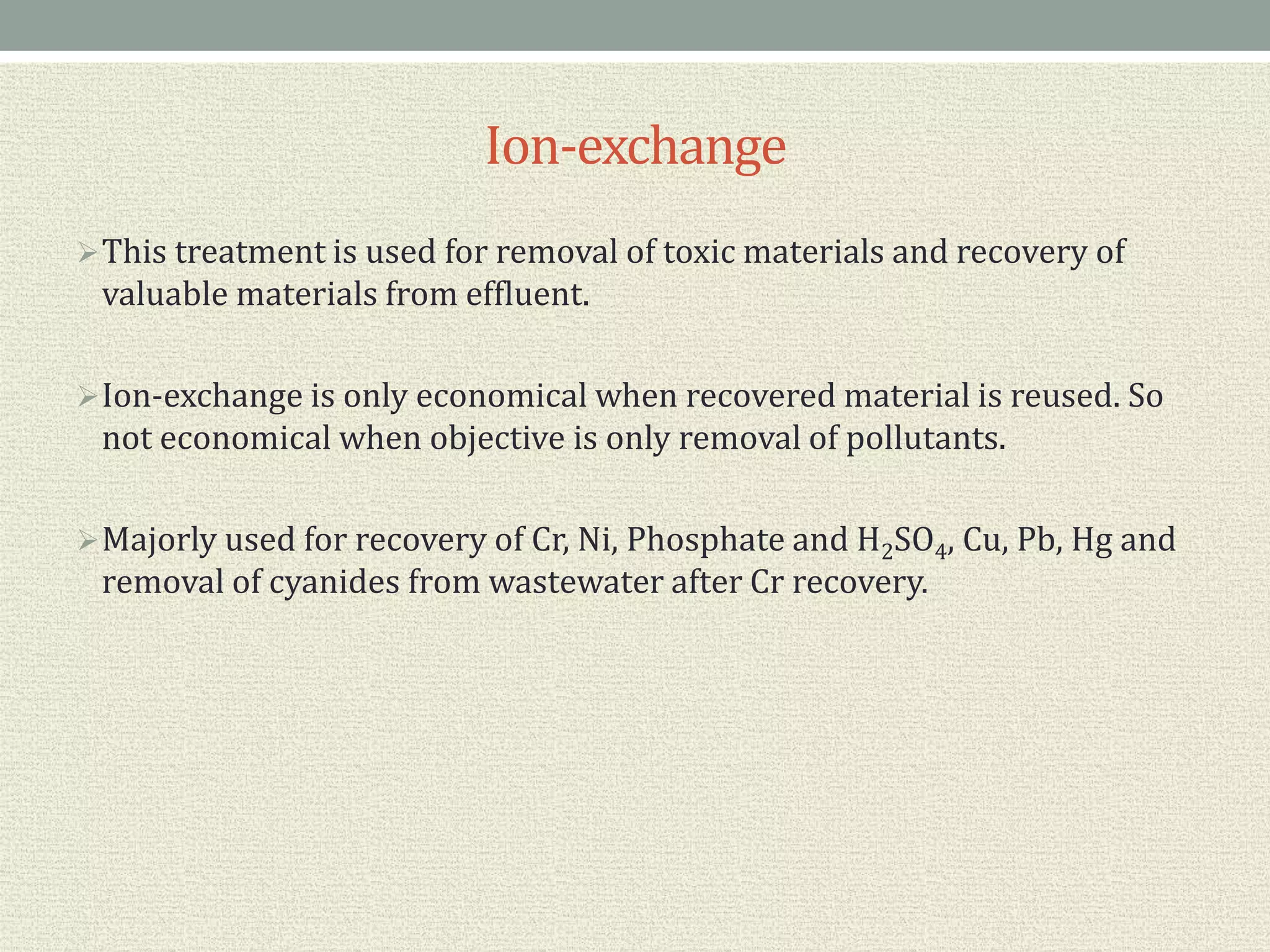 Ion-exchange

➢ This treatment is used for removal of toxic materials and recovery of valuable materials from effluent.

➢ Ion-exchange is only economical when recovered material is reused. So not economical when objective is only removal of pollutants.

➢ Majorly used for recovery of Cr, Ni, Phosphate and $H_2SO_4$, Cu, Pb, Hg and removal of cyanides from wastewater after Cr recovery.